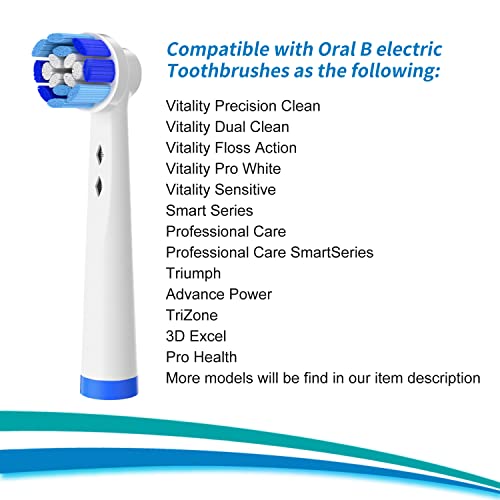 Compatible with Oral B electric Toothbrushes as the following:

Vitality Precision Clean
Vitality Dual Clean
Vitality Floss Action
Vitality Pro White
Vitality Sensitive
Smart Series
Professional Care
Professional Care SmartSeries
Triumph
Advance Power
TriZone
3D Excel
Pro Health
More models will be find in our item description